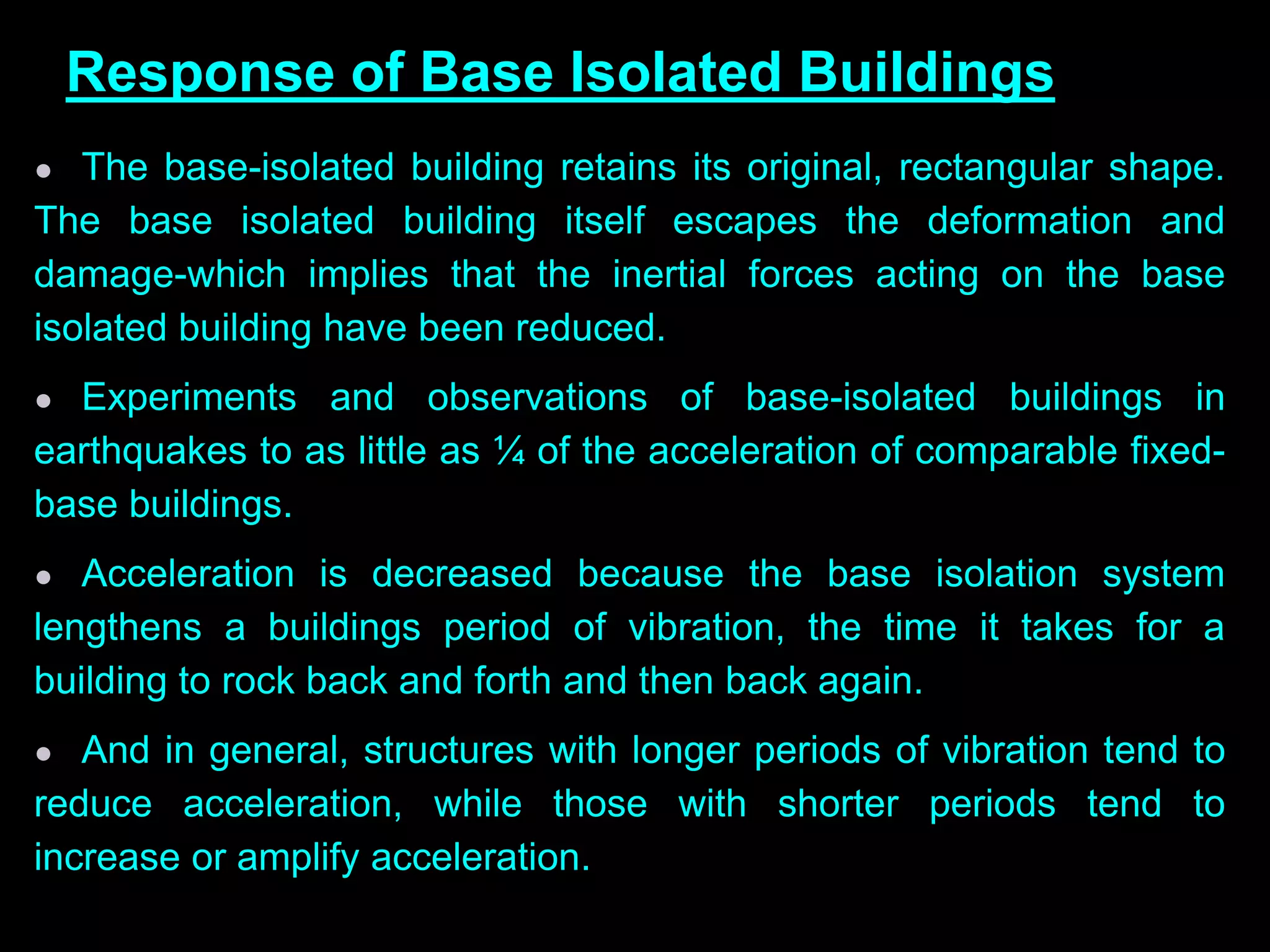 Response of Base Isolated Buildings

• The base-isolated building retains its original, rectangular shape. The base isolated building itself escapes the deformation and damage-which implies that the inertial forces acting on the base isolated building have been reduced.

• Experiments and observations of base-isolated buildings in earthquakes to as little as ¼ of the acceleration of comparable fixed-base buildings.

• Acceleration is decreased because the base isolation system lengthens a buildings period of vibration, the time it takes for a building to rock back and forth and then back again.

• And in general, structures with longer periods of vibration tend to reduce acceleration, while those with shorter periods tend to increase or amplify acceleration.